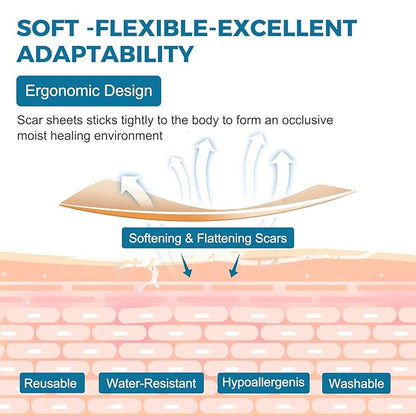 SOFT -FLEXIBLE-EXCELLENT ADAPTABILITY

Ergonomic Design

Scar sheets sticks tightly to the body to form an occlusive moist healing environment

Softening & Flattening Scars

Reusable

Water-Resistant

Hypoallergenis

Washable